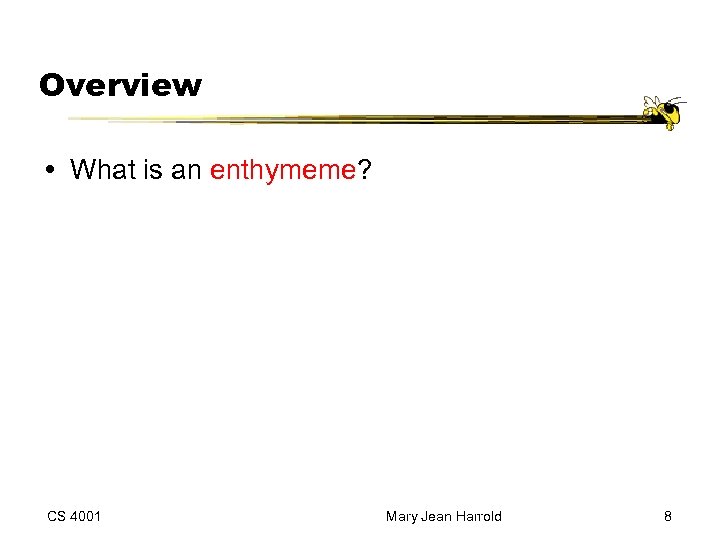 Overview

• What is an enthymeme?

CS 4001

Mary Jean Harrold

8